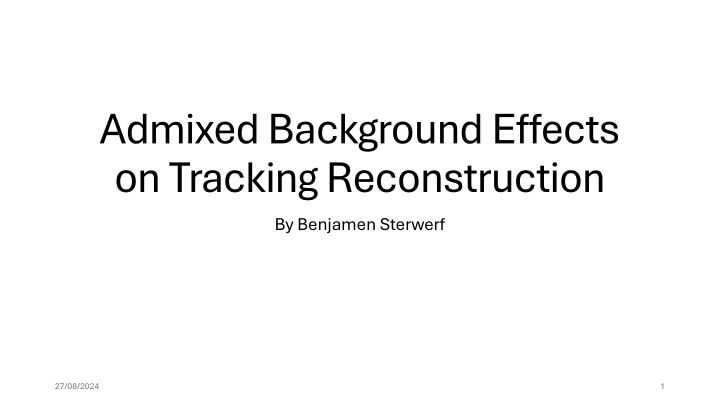 Admixed Background Effects on Tracking Reconstruction

By Benjamen Sterwerf

27/08/2024

1